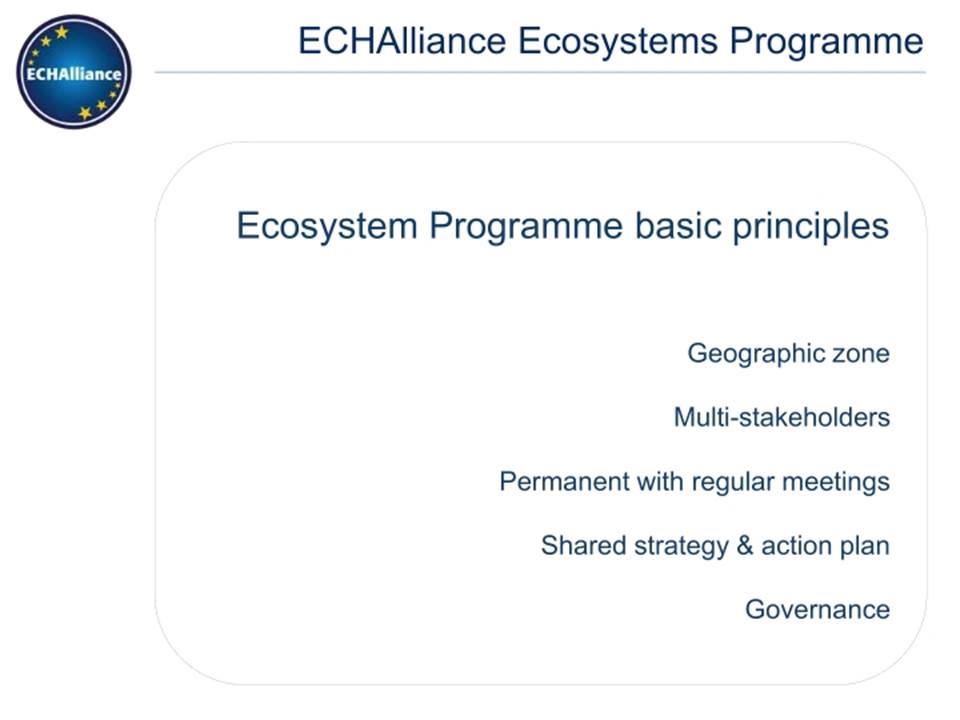 ECHAlliance

ECHAlliance Ecosystems Programme

Ecosystem Programme basic principles

Geographic zone

Multi-stakeholders

Permanent with regular meetings

Shared strategy & action plan

Governance